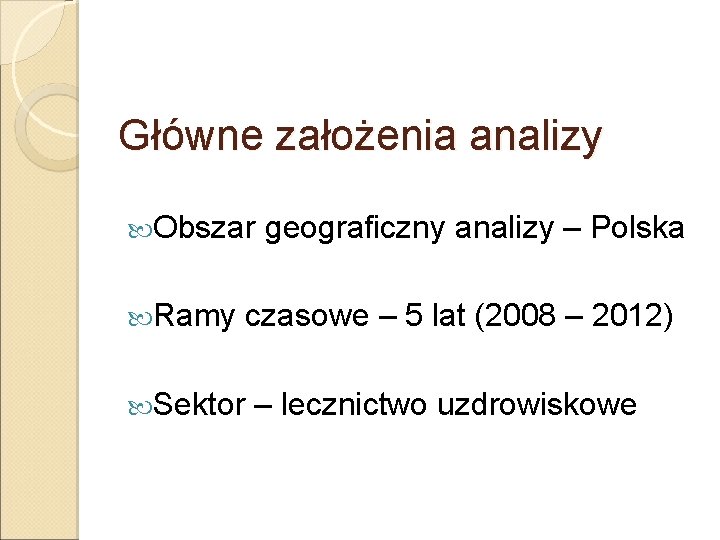 Główne założenia analizy

Obszar geograficzny analizy – Polska

Ramy czasowe – 5 lat (2008 – 2012)

Sektor – lecznictwo uzdrowiskowe